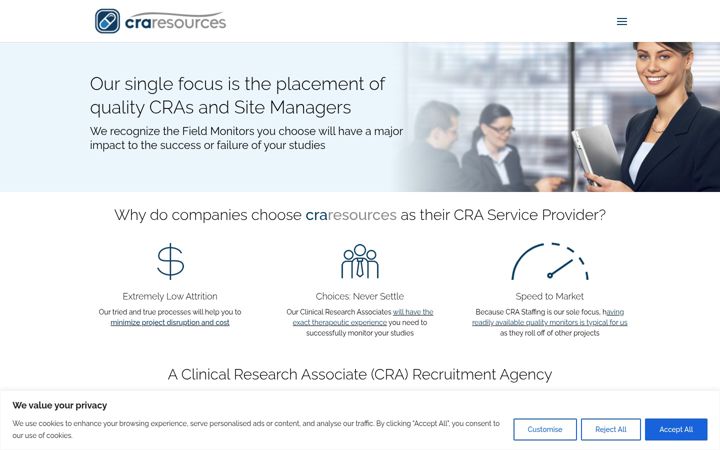 craresources

Our single focus is the placement of quality CRAs and Site Managers

We recognize the Field Monitors you choose will have a major impact to the success or failure of your studies

Why do companies choose craresources as their CRA Service Provider?

Extremely Low Attrition

Our tried and true processes will help you to minimize project disruption and cost

Choices: Never Settle

Our Clinical Research Associates will have the exact therapeutic experience you need to successfully monitor your studies

Speed to Market

Because CRA Staffing is our sole focus, having readily available quality monitors is typical for us as they roll off of other projects

A Clinical Research Associate (CRA) Recruitment Agency

We value your privacy

We use cookies to enhance your browsing experience, serve personalised ads or content, and analyse our traffic. By clicking "Accept All", you consent to our use of cookies.

Customise

Reject All

Accept All